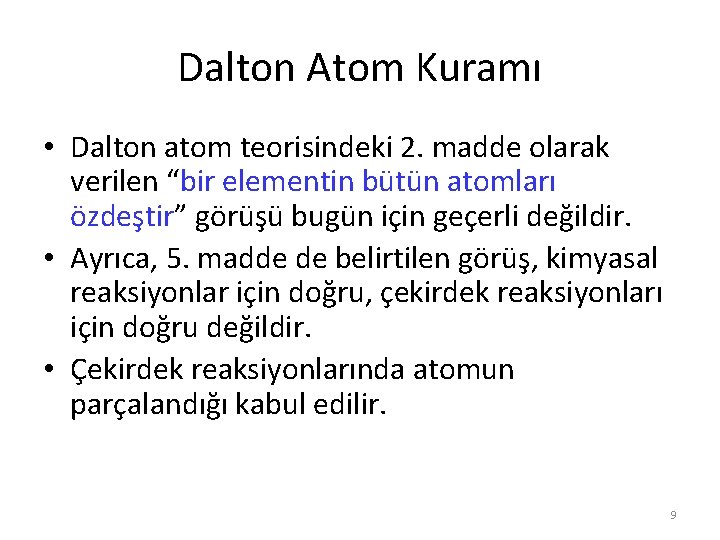 Dalton Atom Kuramı

• Dalton atom teorisindeki 2. madde olarak verilen “bir elementin bütün atomları özdeştir” görüşü bugün için geçerli değildir.

• Ayrıca, 5. madde de belirtilen görüş, kimyasal reaksiyonlar için doğru, çekirdek reaksiyonları için doğru değildir.

• Çekirdek reaksiyonlarında atomun parçalandığı kabul edilir.

9